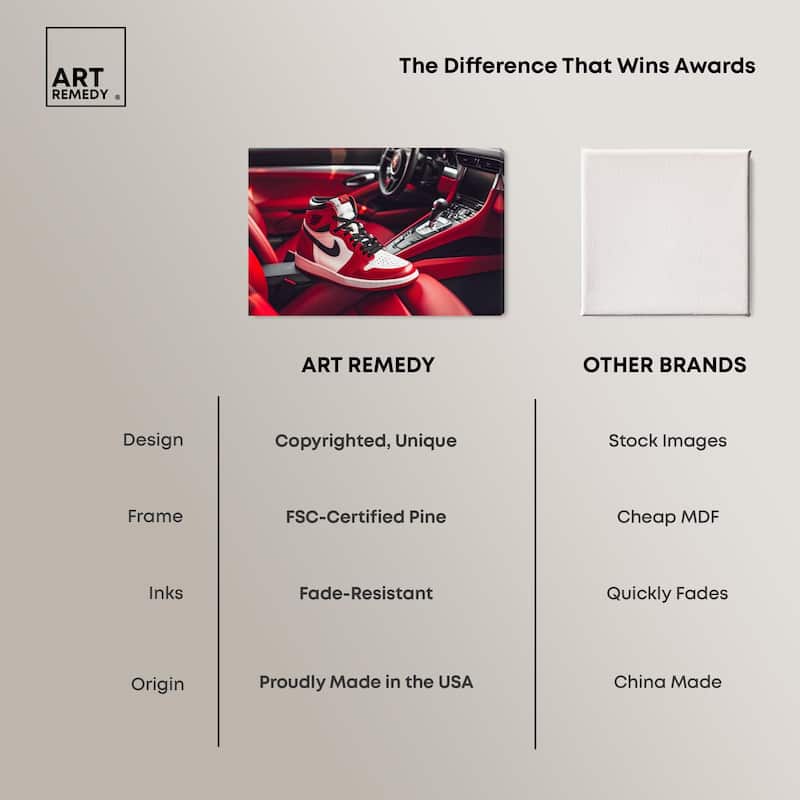 ART REMEDY ®

The Difference That Wins Awards

| | ART REMEDY | OTHER BRANDS |
|---|---|---|
| Design | Copyrighted, Unique | Stock Images |
| Frame | FSC-Certified Pine | Cheap MDF |
| Inks | Fade-Resistant | Quickly Fades |
| Origin | Proudly Made in the USA | China Made |